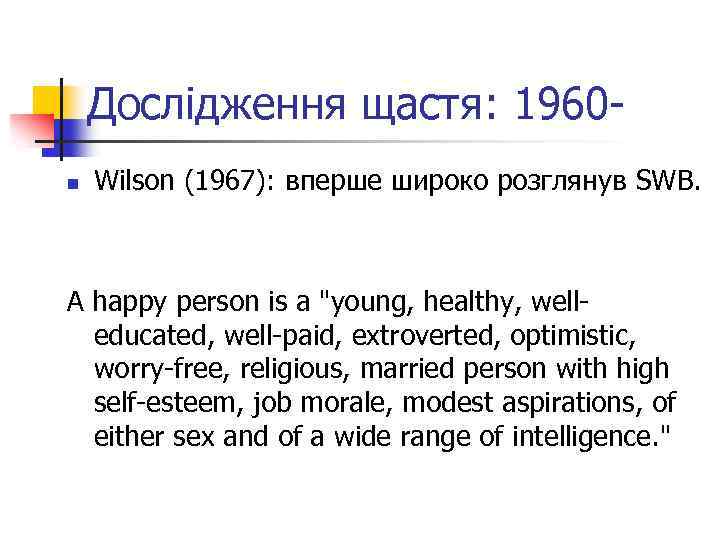 Дослідження щастя: 1960-

Wilson (1967): вперше широко розглянув SWB.

A happy person is a "young, healthy, well-educated, well-paid, extroverted, optimistic, worry-free, religious, married person with high self-esteem, job morale, modest aspirations, of either sex and of a wide range of intelligence."